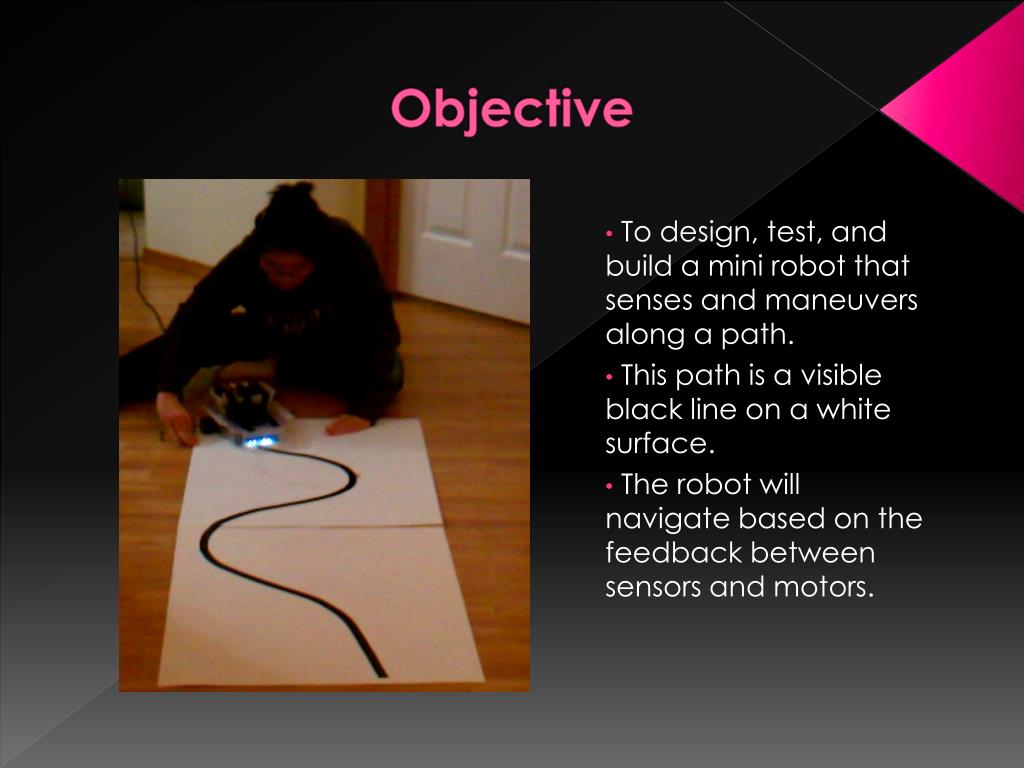 Objective

• To design, test, and build a mini robot that senses and maneuvers along a path.

• This path is a visible black line on a white surface.

• The robot will navigate based on the feedback between sensors and motors.